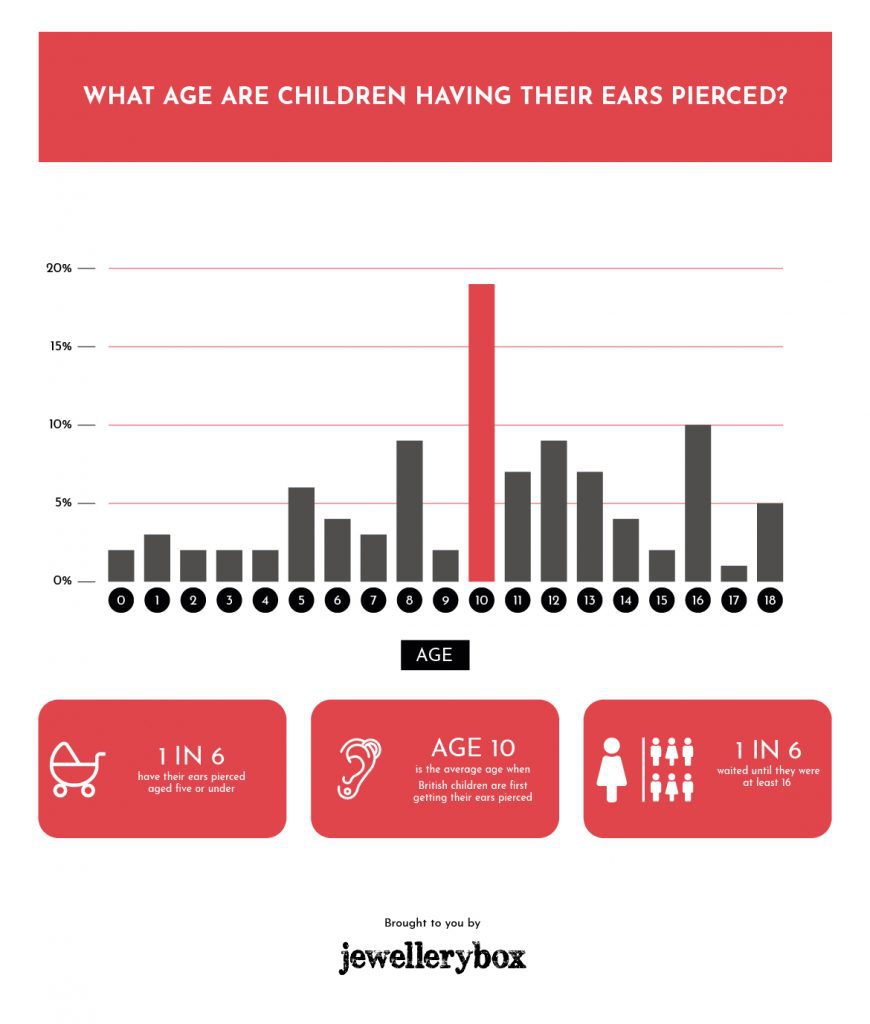 WHAT AGE ARE CHILDREN HAVING THEIR EARS PIERCED?

20%
15%
10%
5%
0%

0 1 2 3 4 5 6 7 8 9 10 11 12 13 14 15 16 17 18

AGE

1 IN 6
have their ears pierced aged five or under

AGE 10
is the average age when British children are first getting their ears pierced

1 IN 6
waited until they were at least 16

Brought to you by
jewellerybox